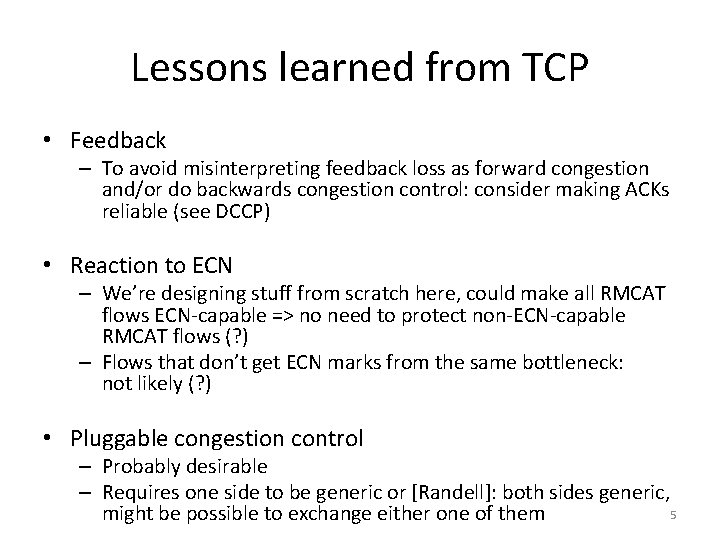 Lessons learned from TCP

• Feedback
– To avoid misinterpreting feedback loss as forward congestion and/or do backwards congestion control: consider making ACKs reliable (see DCCP)

• Reaction to ECN
– We're designing stuff from scratch here, could make all RMCAT flows ECN-capable => no need to protect non-ECN-capable RMCAT flows (?)
– Flows that don't get ECN marks from the same bottleneck: not likely (?)

• Pluggable congestion control
– Probably desirable
– Requires one side to be generic or [Randell]: both sides generic, might be possible to exchange either one of them

5